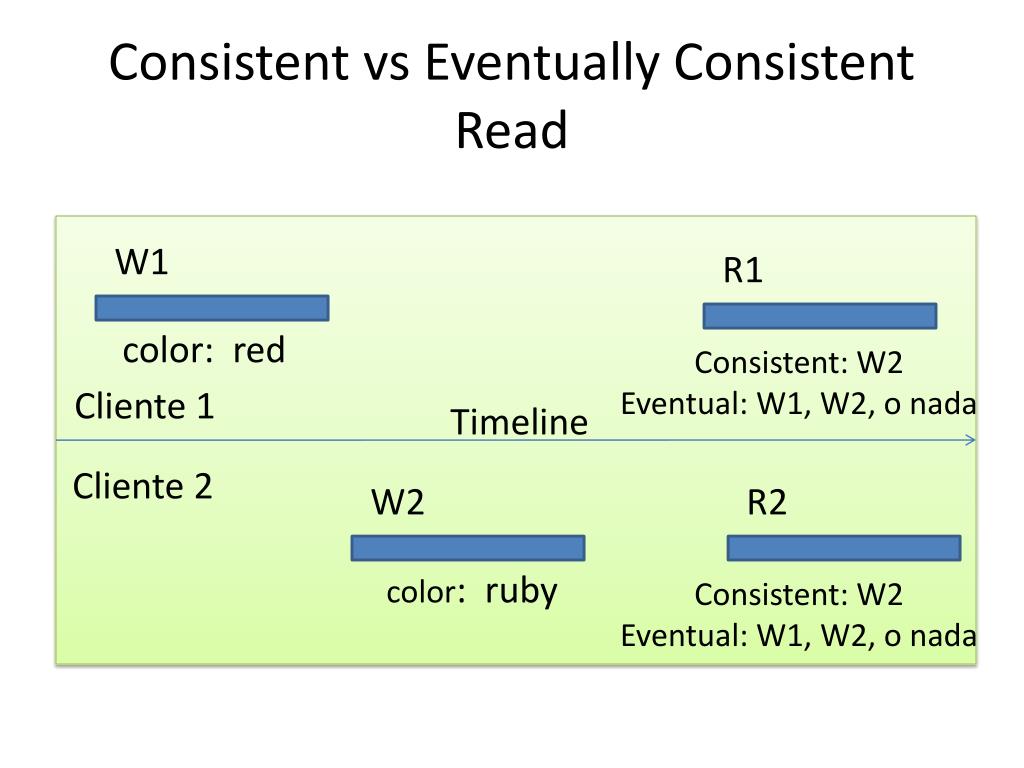 Consistent vs Eventually Consistent Read

W1

color: red

Cliente 1

R1

Consistent: W2
Eventual: W1, W2, o nada

Timeline

Cliente 2

W2

color: ruby

R2

Consistent: W2
Eventual: W1, W2, o nada